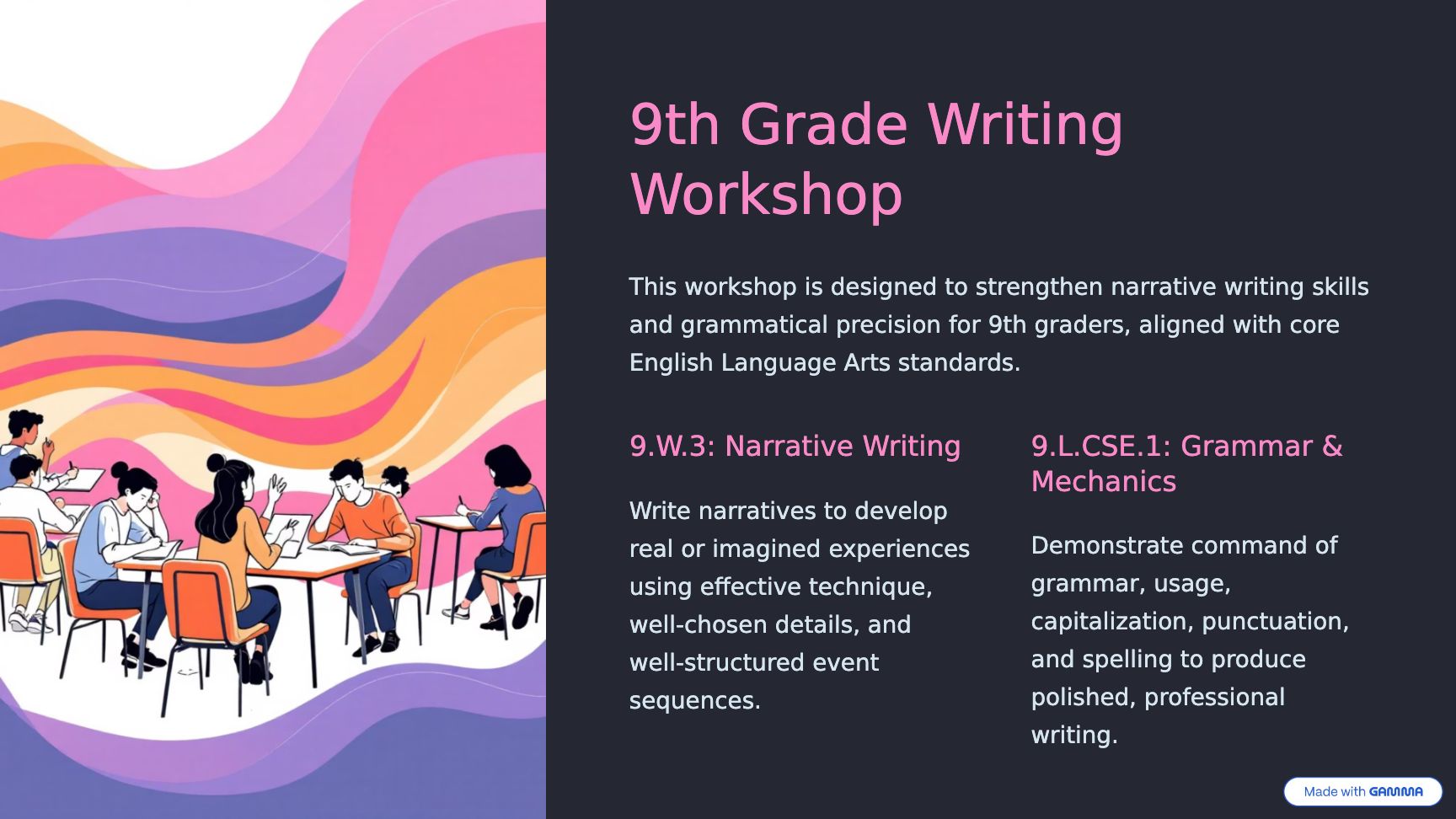 9th Grade Writing Workshop

This workshop is designed to strengthen narrative writing skills and grammatical precision for 9th graders, aligned with core English Language Arts standards.

9.W.3: Narrative Writing

Write narratives to develop real or imagined experiences using effective technique, well-chosen details, and well-structured event sequences.

9.L.CSE.1: Grammar & Mechanics

Demonstrate command of grammar, usage, capitalization, punctuation, and spelling to produce polished, professional writing.

Made with GAMMA